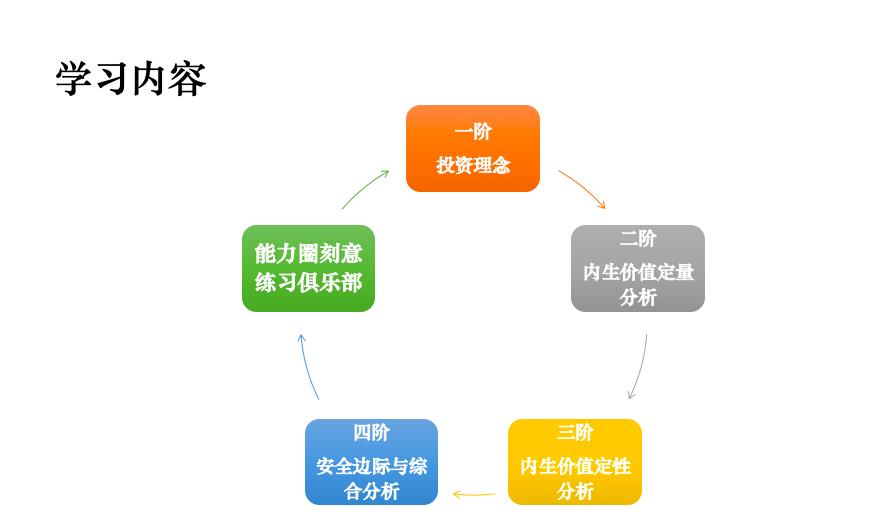 学习内容

一阶
投资理念

二阶
内生价值定量分析

三阶
内生价值定性分析

四阶
安全边际与综合分析

能力圈刻意练习俱乐部